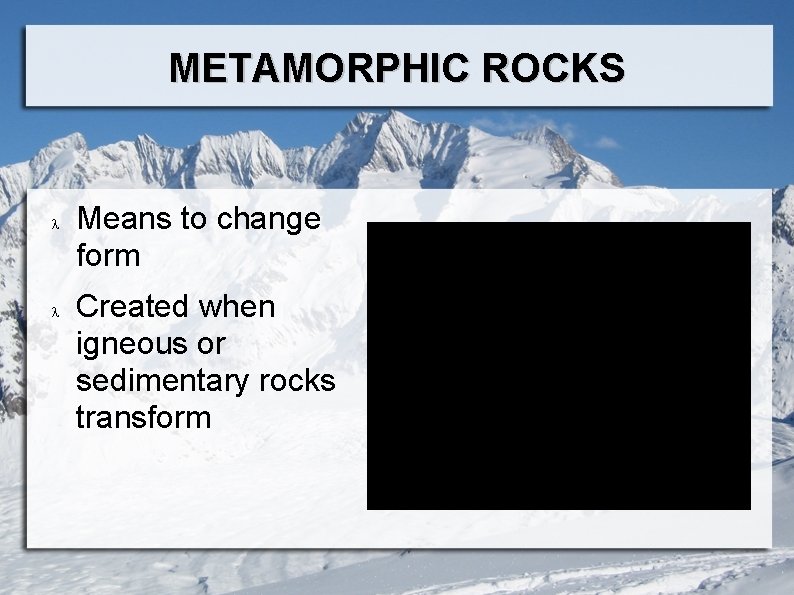 METAMORPHIC ROCKS

λ Means to change form

λ Created when igneous or sedimentary rocks transform